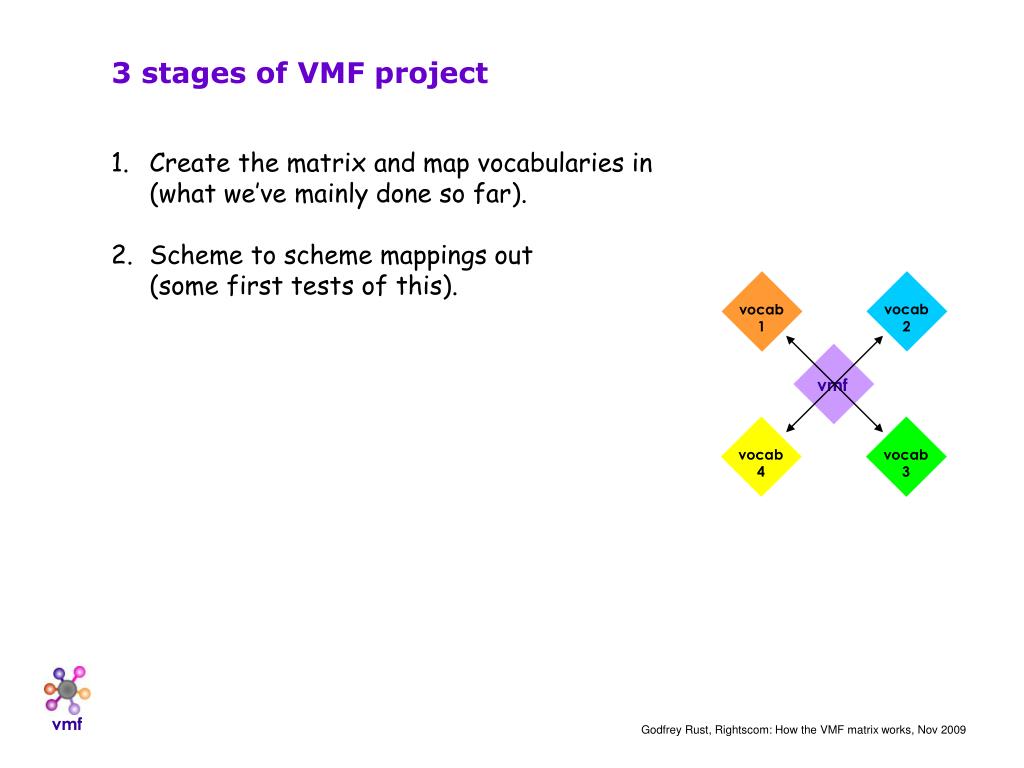 3 stages of VMF project

1. Create the matrix and map vocabularies in (what we've mainly done so far).

2. Scheme to scheme mappings out (some first tests of this).

vocab 1

vocab 2

vmf

vocab 4

vocab 3

vmf

Godfrey Rust, Rightscom: How the VMF matrix works, Nov 2009